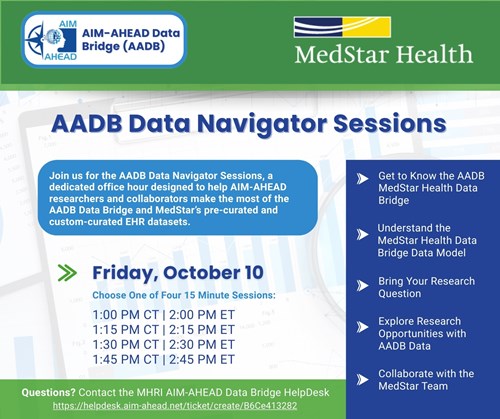 AIM AHEAD
AIM-AHEAD Data Bridge (AADB)

MedStar Health

AADB Data Navigator Sessions

Join us for the AADB Data Navigator Sessions, a dedicated office hour designed to help AIM-AHEAD researchers and collaborators make the most of the AADB Data Bridge and MedStar's pre-curated and custom-curated EHR datasets.

Friday, October 10

Choose One of Four 15 Minute Sessions:
1:00 PM CT | 2:00 PM ET
1:15 PM CT | 2:15 PM ET
1:30 PM CT | 2:30 PM ET
1:45 PM CT | 2:45 PM ET

Get to Know the AADB MedStar Health Data Bridge

Understand the MedStar Health Data Bridge Data Model

Bring Your Research Question

Explore Research Opportunities with AADB Data

Collaborate with the MedStar Team

Questions? Contact the MHRI AIM-AHEAD Data Bridge HelpDesk
https://helpdesk.aim-ahead.net/ticket/create/B6Ce413282